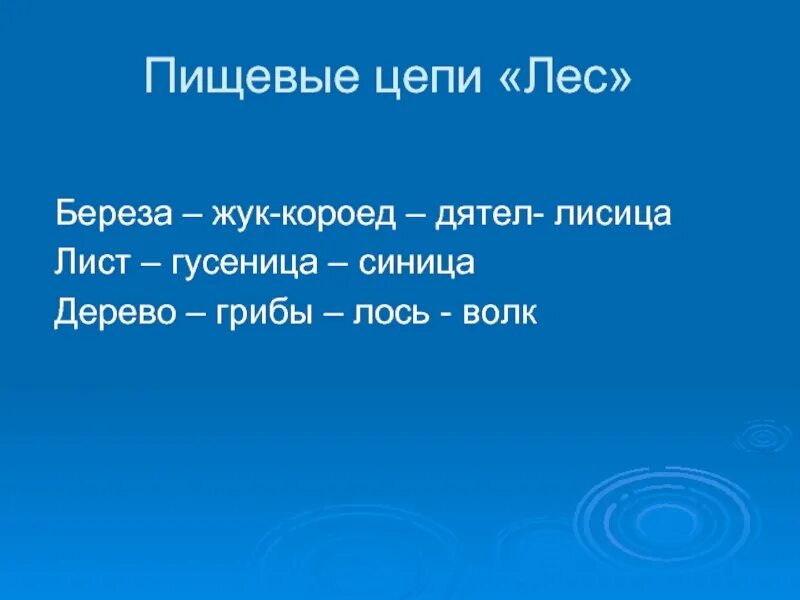 Пищевые цепи «Лес»

Береза – жук-короед – дятел- лисица
Лист – гусеница – синица
Дерево – грибы – лось - волк